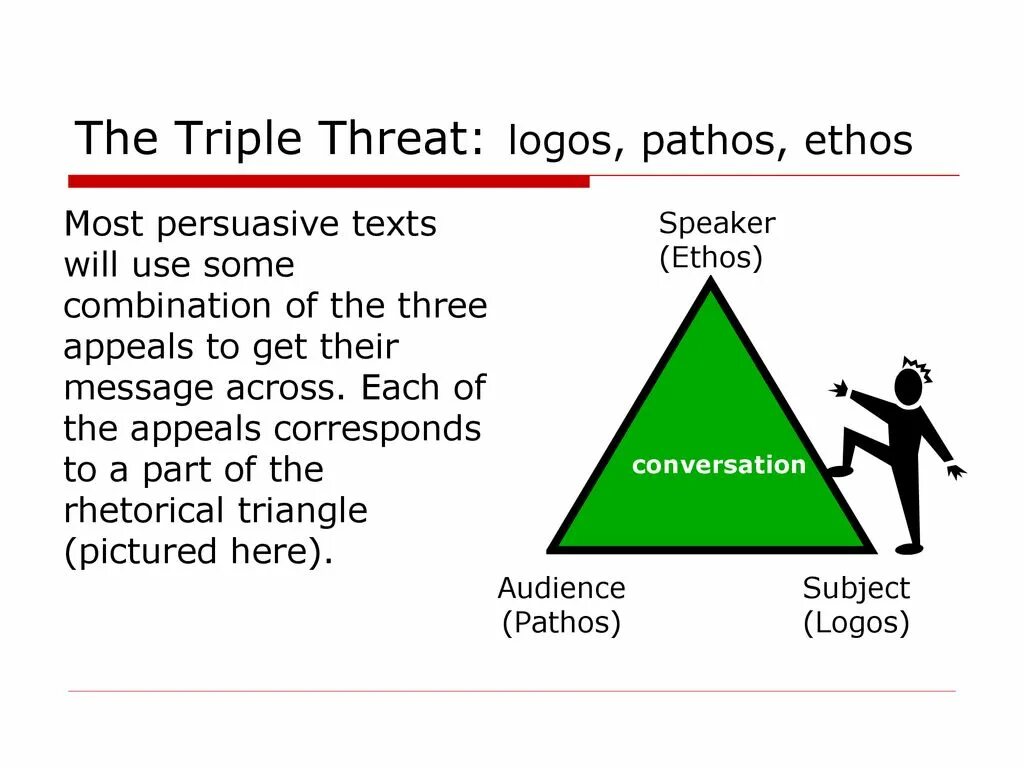 The Triple Threat: logos, pathos, ethos

Most persuasive texts will use some combination of the three appeals to get their message across. Each of the appeals corresponds to a part of the rhetorical triangle (pictured here).

Speaker
(Ethos)

conversation

Audience
(Pathos)

Subject
(Logos)